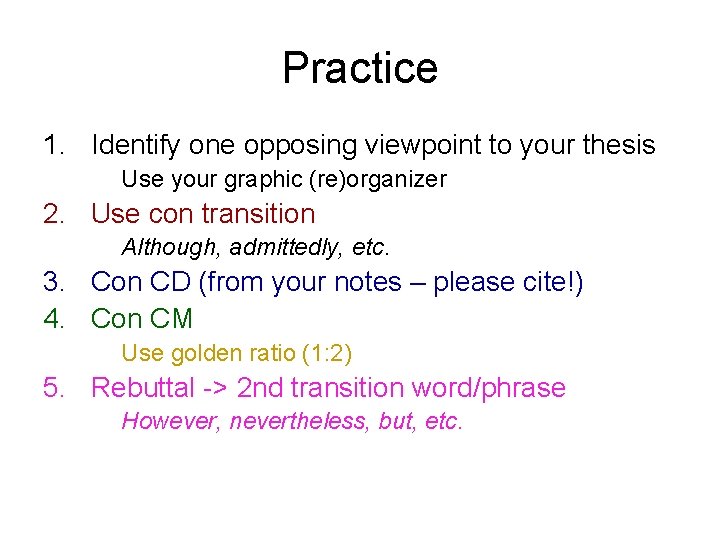 Practice

1. Identify one opposing viewpoint to your thesis
Use your graphic (re)organizer
2. Use con transition
Although, admittedly, etc.
3. Con CD (from your notes – please cite!)
4. Con CM
Use golden ratio (1:2)
5. Rebuttal -> 2nd transition word/phrase
However, nevertheless, but, etc.